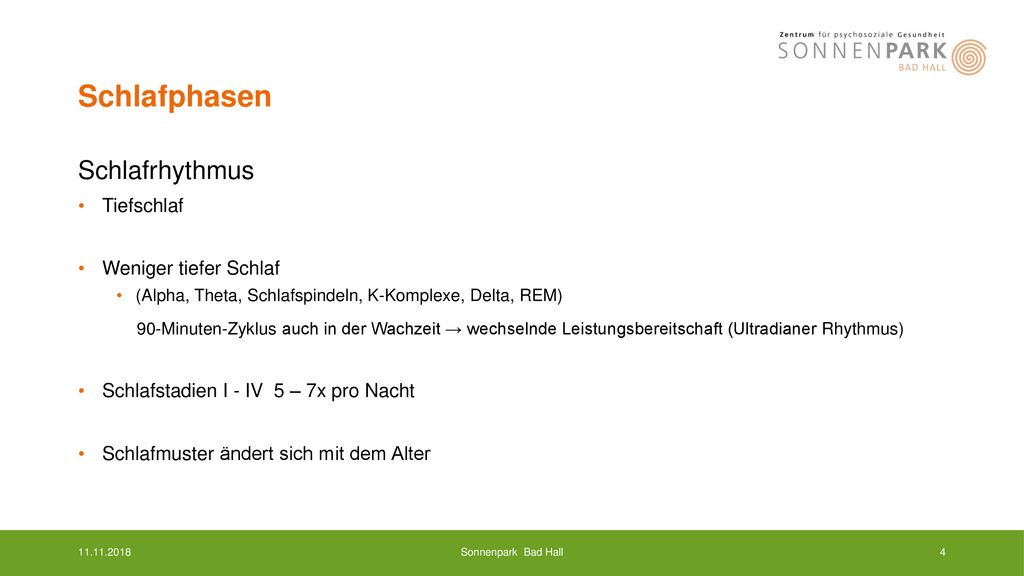 Zentrum für psychosoziale Gesundheit
SONNENPARK
BAD HALL

Schlafphasen

Schlafrhythmus

• Tiefschlaf

• Weniger tiefer Schlaf
  • (Alpha, Theta, Schlafspindeln, K-Komplexe, Delta, REM)

  90-Minuten-Zyklus auch in der Wachzeit → wechselnde Leistungsbereitschaft (Ultradianer Rhythmus)

• Schlafstadien I - IV 5 – 7x pro Nacht

• Schlafmuster ändert sich mit dem Alter

11.11.2018 Sonnenpark Bad Hall 4